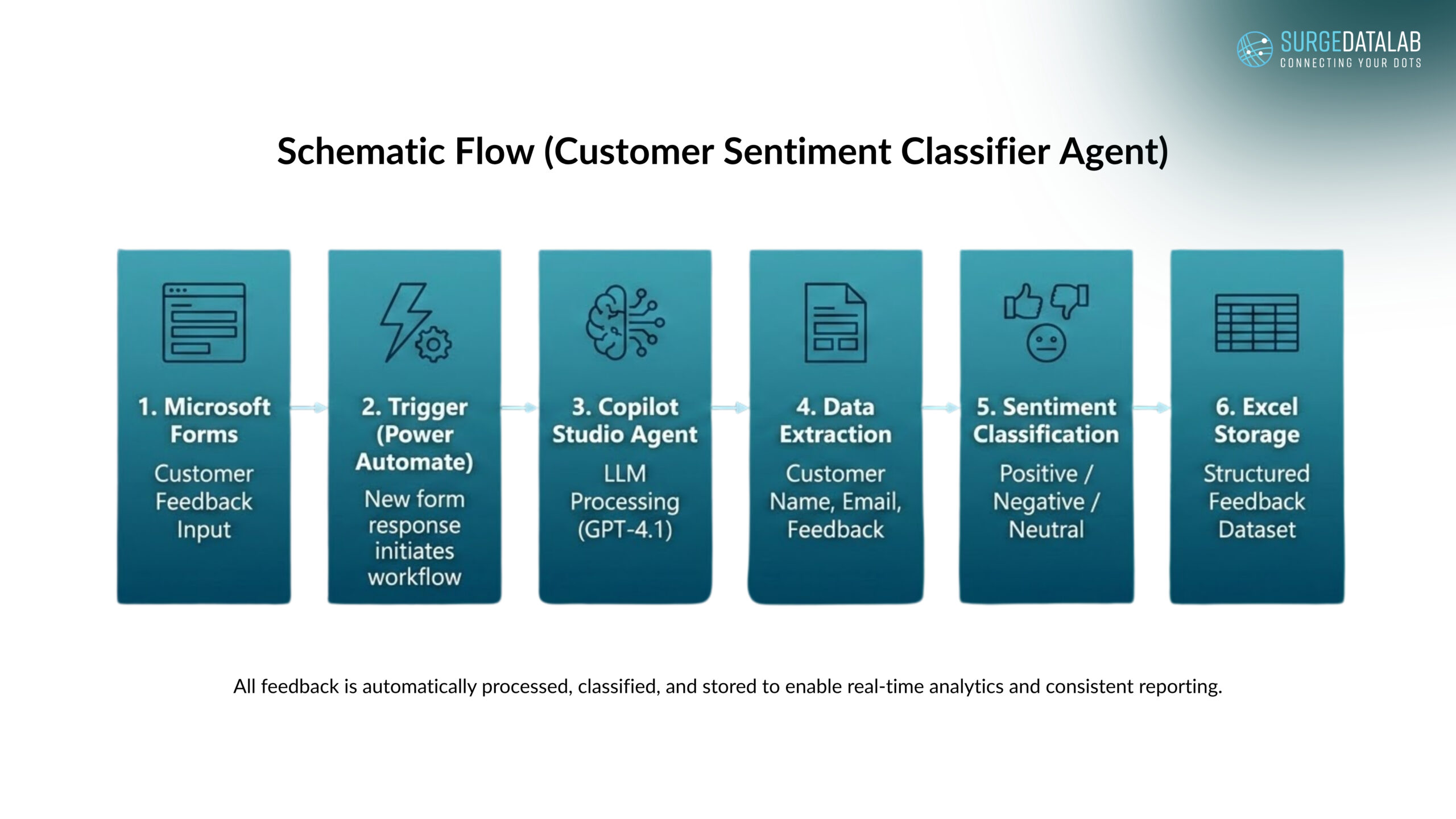 SURGEDATALAB
CONNECTING YOUR DOTS

Schematic Flow (Customer Sentiment Classifier Agent)

1. Microsoft Forms
Customer Feedback Input

2. Trigger (Power Automate)
New form response initiates workflow

3. Copilot Studio Agent
LLM Processing (GPT-4.1)

4. Data Extraction
Customer Name, Email, Feedback

5. Sentiment Classification
Positive / Negative / Neutral

6. Excel Storage
Structured Feedback Dataset

All feedback is automatically processed, classified, and stored to enable real-time analytics and consistent reporting.